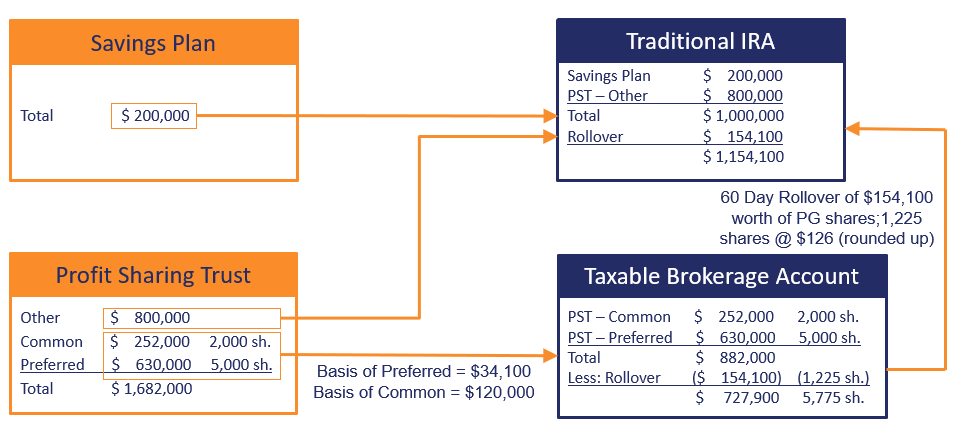 Savings Plan

Total $ 200,000

Traditional IRA

| Savings Plan | $ 200,000 |
|---|---|
| PST – Other | $ 800,000 |
| Total | $ 1,000,000 |
| Rollover | $ 154,100 |
| | $ 1,154,100 |

60 Day Rollover of $154,100 worth of PG shares;1,225 shares @ $126 (rounded up)

Profit Sharing Trust

| Other | $ 800,000 | |
|---|---|---|
| Common | $ 252,000 | 2,000 sh. |
| Preferred | $ 630,000 | 5,000 sh. |
| Total | $ 1,682,000 | |

Basis of Preferred = $34,100
Basis of Common = $120,000

Taxable Brokerage Account

| PST – Common | $ 252,000 | 2,000 sh. |
|---|---|---|
| PST – Preferred | $ 630,000 | 5,000 sh. |
| Total | $ 882,000 | |
| Less: Rollover | ($ 154,100) | (1,225 sh.) |
| | $ 727,900 | 5,775 sh. |